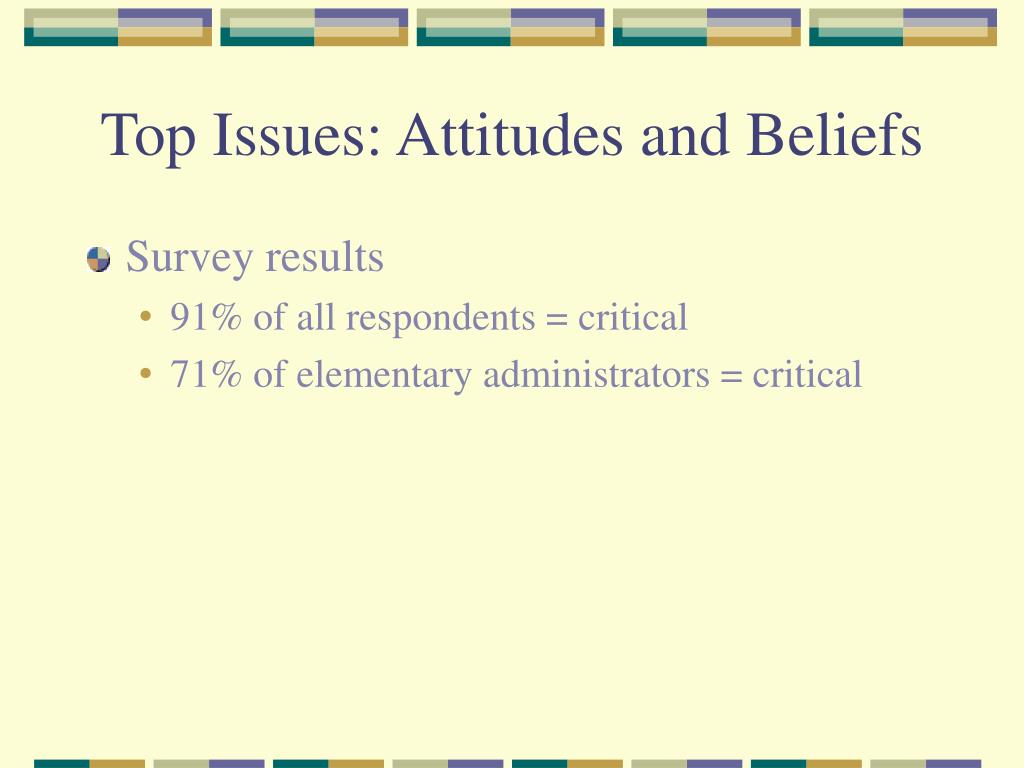 Top Issues: Attitudes and Beliefs

Survey results

• 91% of all respondents = critical
• 71% of elementary administrators = critical